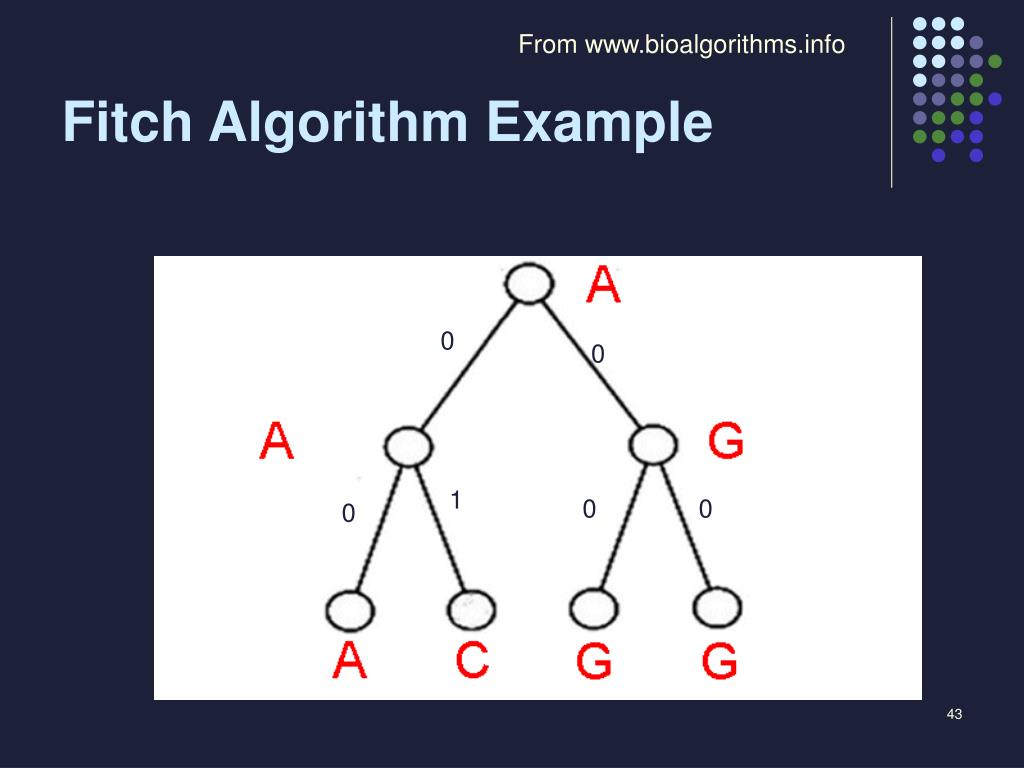 From www.bioalgorithms.info

Fitch Algorithm Example

A

0

0

A

G

0

1

0

0

A C G G

43